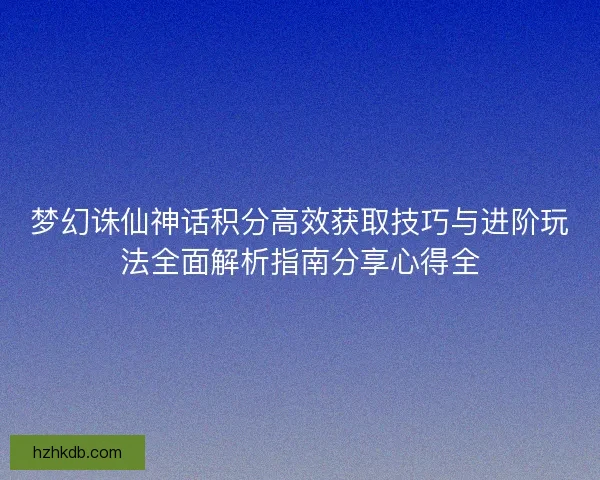 梦幻诛仙神话积分高效获取技巧与进阶玩法全面解析指南分享心得全

hzhkdb.com